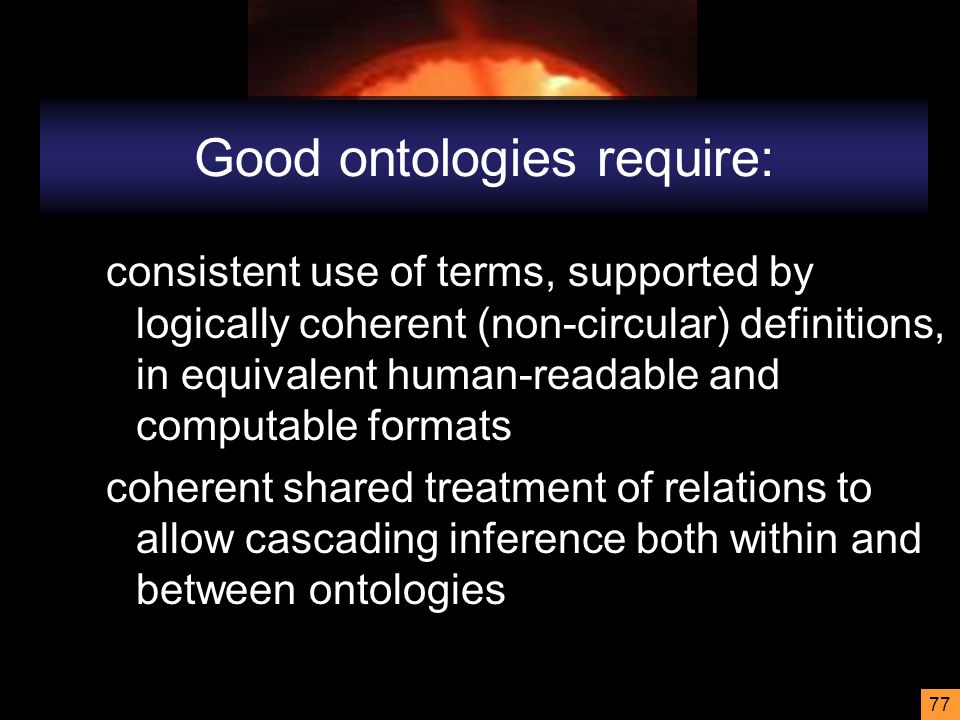 Good ontologies require:

consistent use of terms, supported by logically coherent (non-circular) definitions, in equivalent human-readable and computable formats

coherent shared treatment of relations to allow cascading inference both within and between ontologies

77